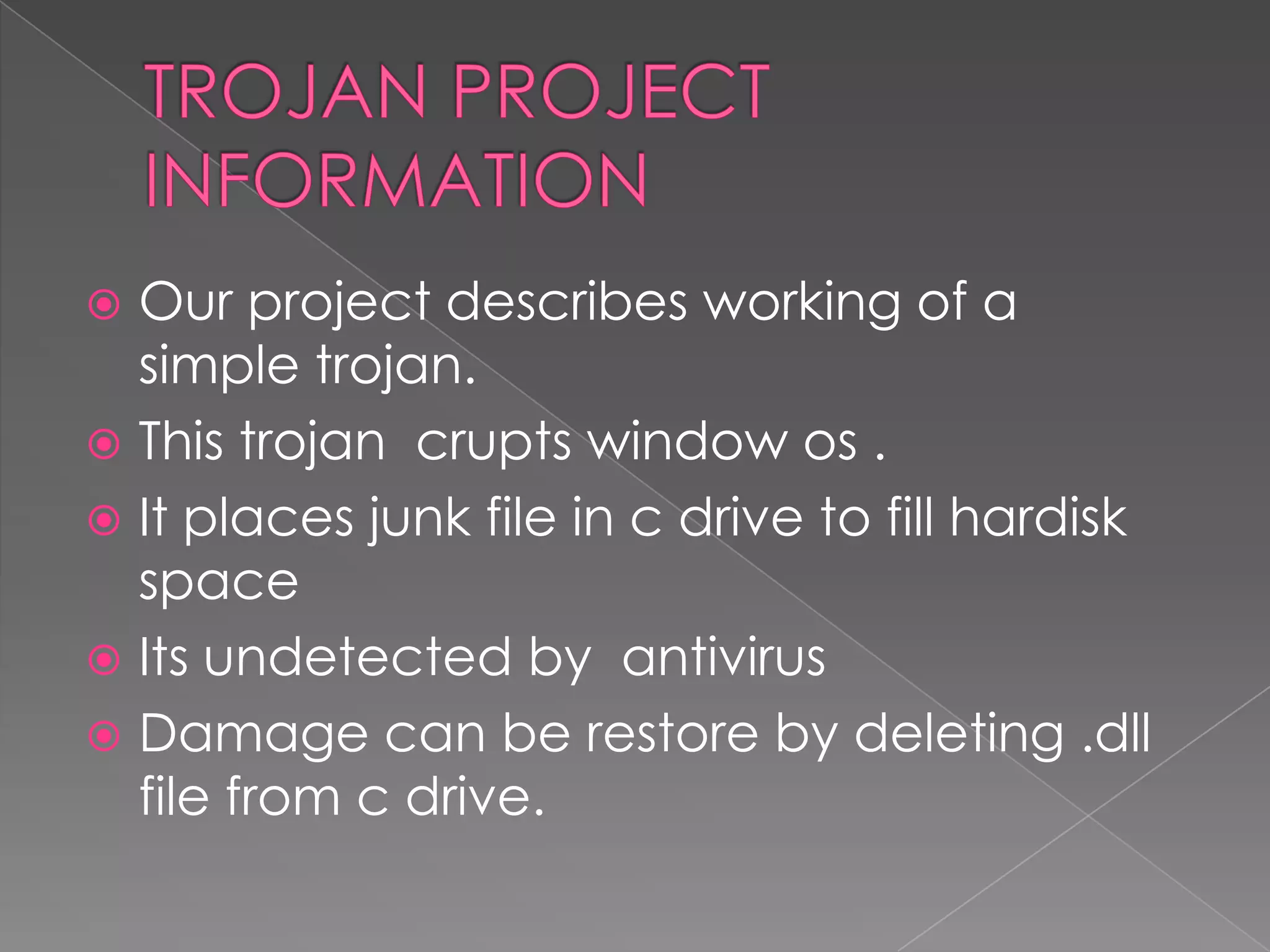 TROJAN PROJECT INFORMATION

Our project describes working of a simple trojan.

This trojan  crupts window os .

It places junk file in c drive to fill hardisk space

Its undetected by  antivirus

Damage can be restore by deleting .dll file from c drive.